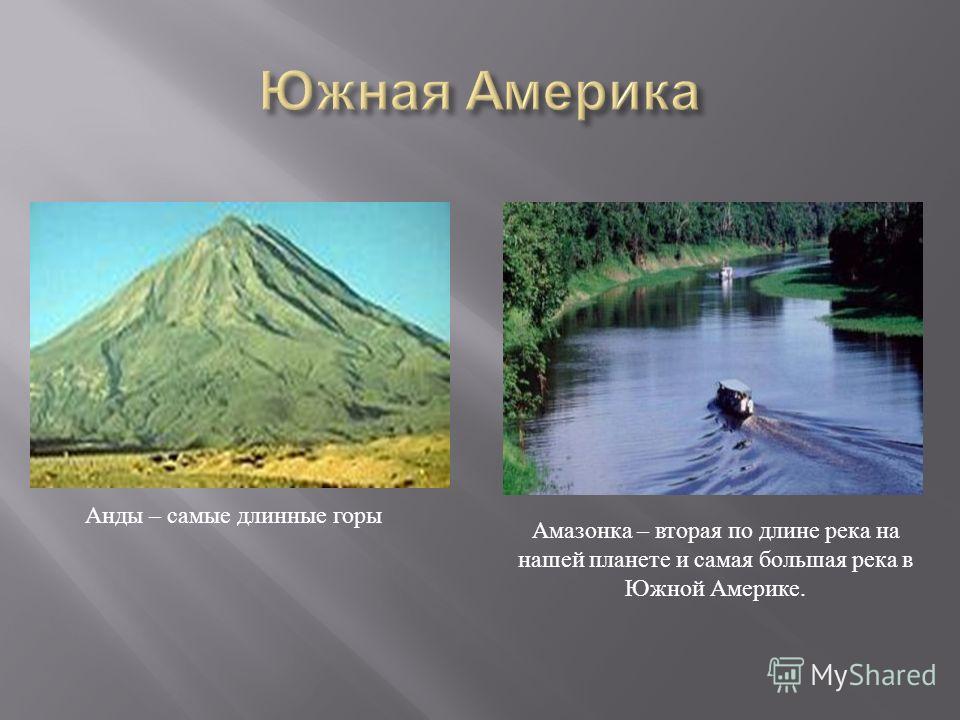 Южная Америка

Анды – самые длинные горы

Амазонка – вторая по длине река на нашей планете и самая большая река в Южной Америке.

MyShared